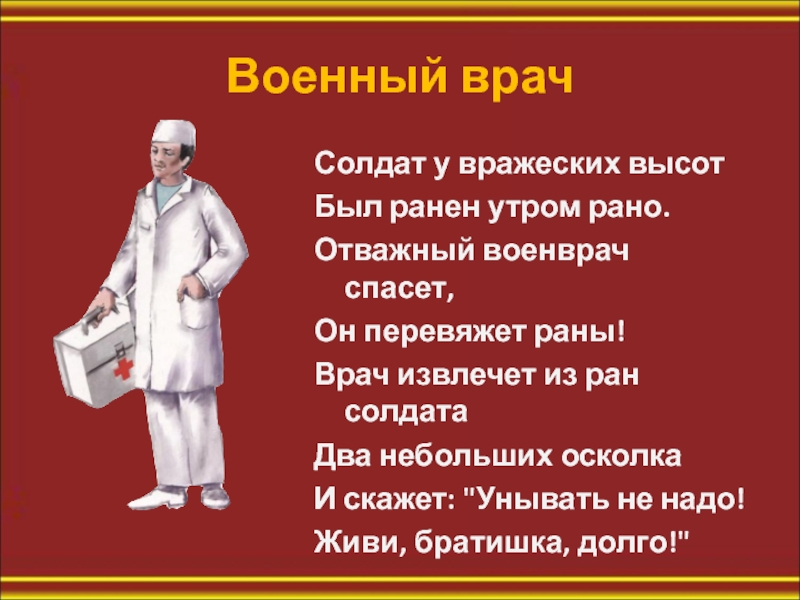 Военный врач

Солдат у вражеских высот
Был ранен утром рано.
Отважный военврач спасет,
Он перевяжет раны!
Врач извлечет из ран солдата
Два небольших осколка
И скажет: "Унывать не надо!
Живи, братишка, долго!"